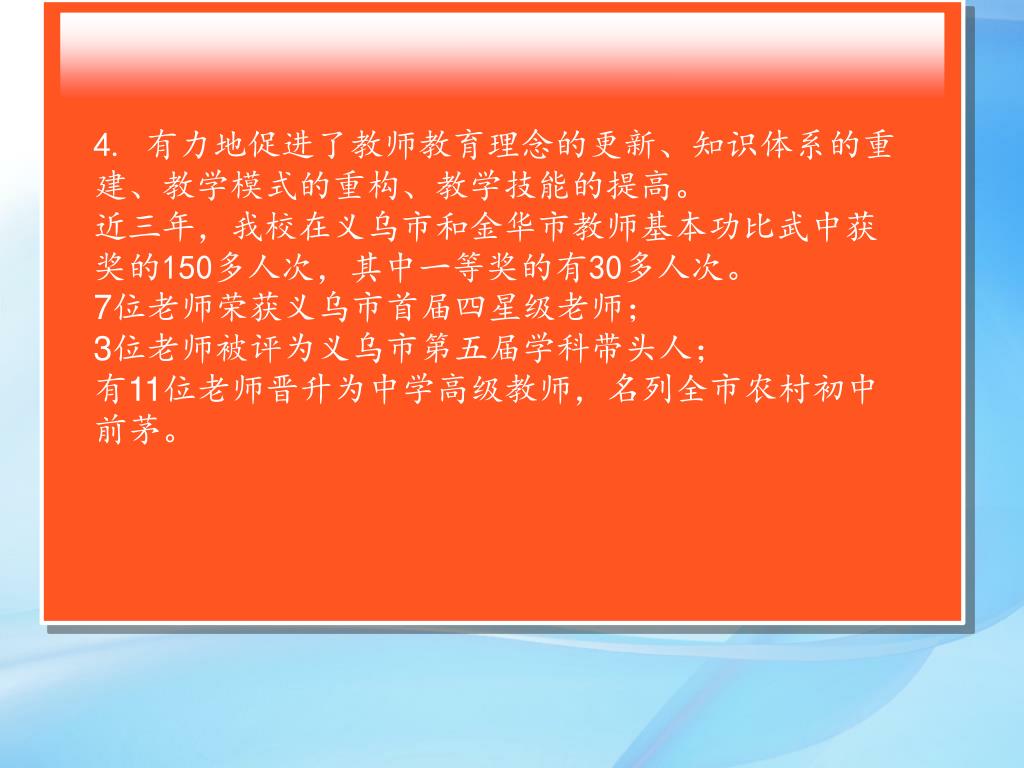 4. 有力地促进了教师教育理念的更新、知识体系的重建、教学模式的重构、教学技能的提高。

近三年，我校在义乌市和金华市教师基本功比武中获奖的150多人次，其中一等奖的有30多人次。

7位老师荣获义乌市首届四星级老师；

3位老师被评为义乌市第五届学科带头人；

有11位老师晋升为中学高级教师，名列全市农村初中前茅。